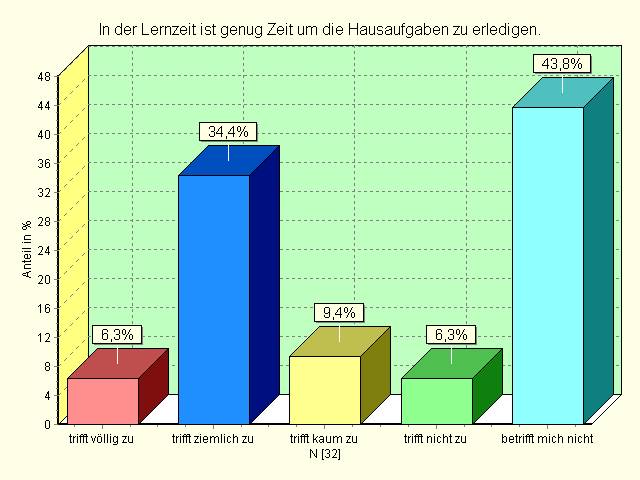 In der Lernzeit ist genug Zeit um die Hausaufgaben zu erledigen.

Anteil in %

48
44
40
36
32
28
24
20
16
12
8
4
0

6,3%
34,4%
9,4%
6,3%
43,8%

trifft völlig zu
trifft ziemlich zu
trifft kaum zu
trifft nicht zu
betrifft mich nicht

N [32]